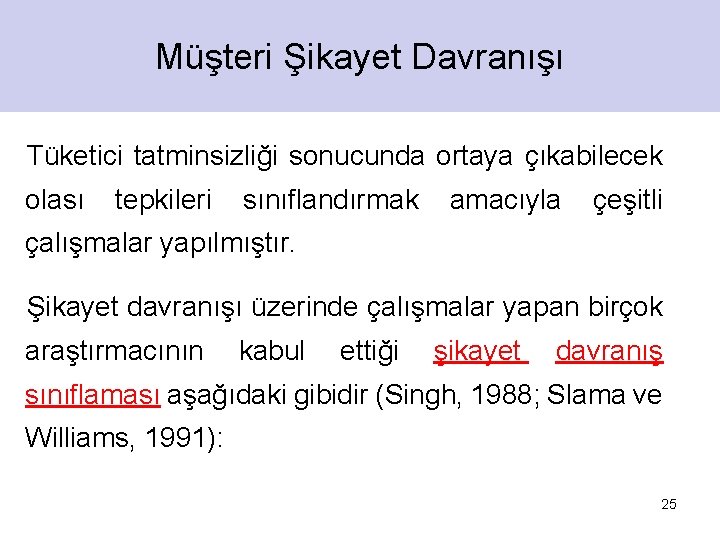 Müşteri Şikayet Davranışı

Tüketici tatminsizliği sonucunda ortaya çıkabilecek olası tepkileri sınıflandırmak amacıyla çeşitli çalışmalar yapılmıştır.

Şikayet davranışı üzerinde çalışmalar yapan birçok araştırmacının kabul ettiği şikayet davranış sınıflaması aşağıdaki gibidir (Singh, 1988; Slama ve Williams, 1991):

25